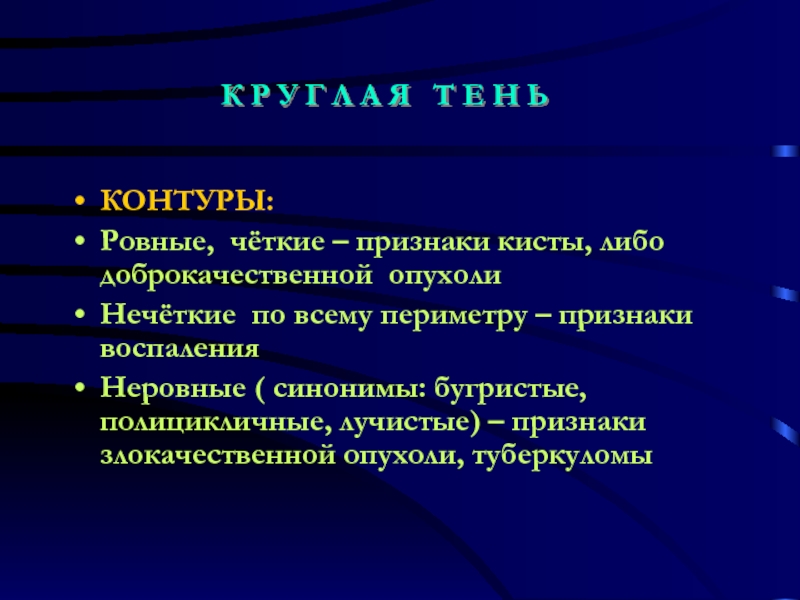 КРУГЛАЯ ТЕНЬ

• КОНТУРЫ:
• Ровные, чёткие – признаки кисты, либо доброкачественной опухоли
• Нечёткие по всему периметру – признаки воспаления
• Неровные ( синонимы: бугристые, полицикличные, лучистые) – признаки злокачественной опухоли, туберкуломы